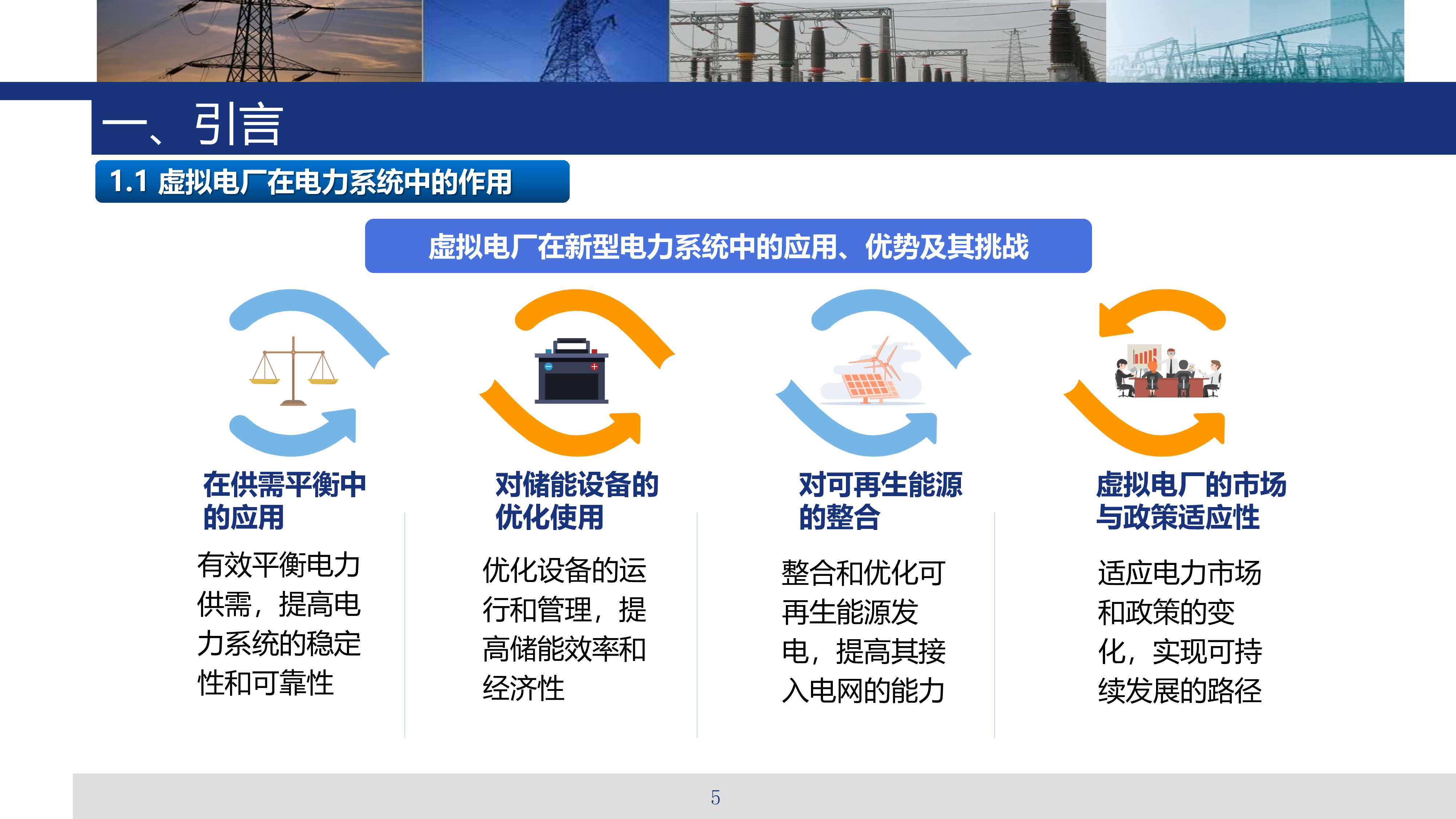 一、引言

1.1 虚拟电厂在电力系统中的作用

虚拟电厂在新型电力系统中的应用、优势及其挑战

在供需平衡中的应用

有效平衡电力供需，提高电力系统的稳定性和可靠性

对储能设备的优化使用

优化设备的运行和管理，提高储能效率和经济性

对可再生能源的整合

整合和优化可再生能源发电，提高其接入电网的能力

虚拟电厂的市场与政策适应性

适应电力市场和政策的变化，实现可持续发展的路径

5